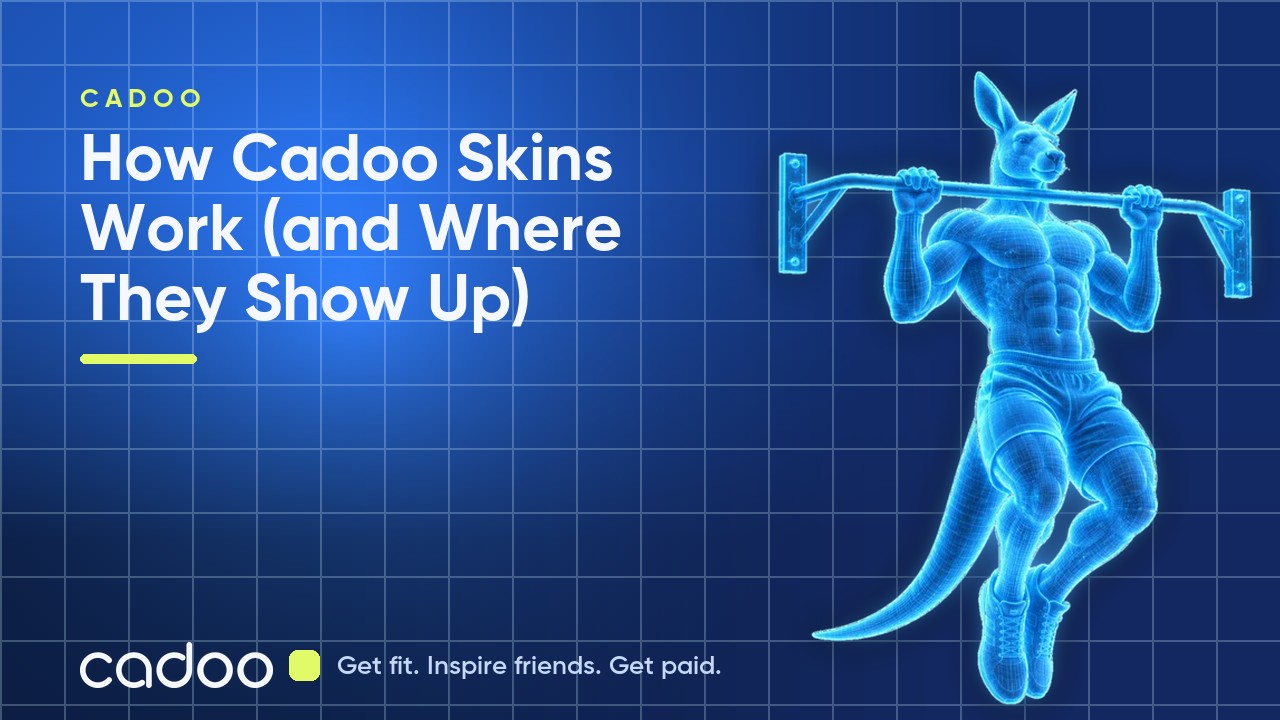 CADOO

How Cadoo Skins Work (and Where They Show Up)

cadoo

Get fit. Inspire friends. Get paid.